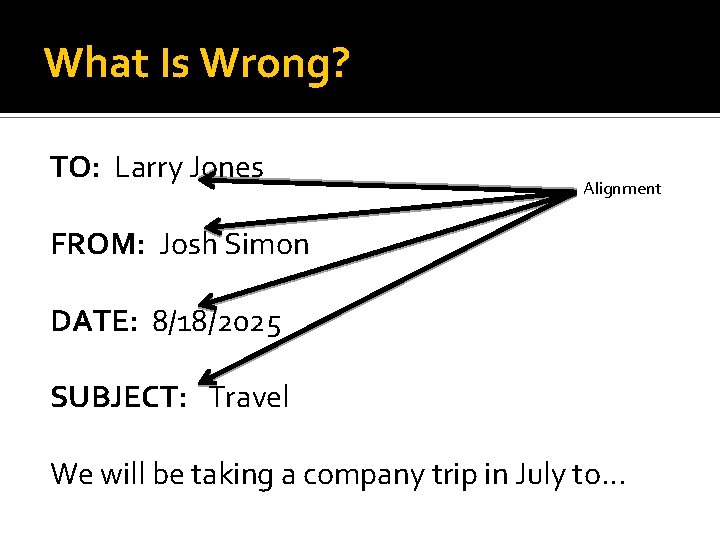 What Is Wrong?

TO: Larry Jones

Alignment

FROM: Josh Simon

DATE: 8/18/2025

SUBJECT: Travel

We will be taking a company trip in July to…